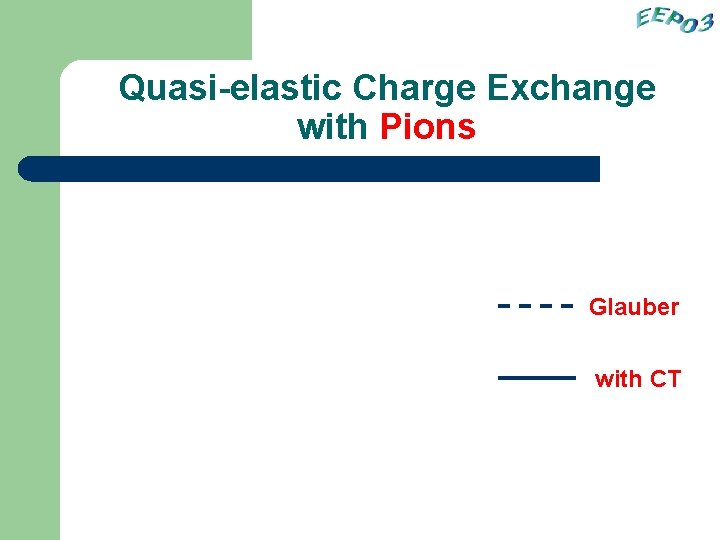 EEP03

Quasi-elastic Charge Exchange with Pions

Glauber

with CT